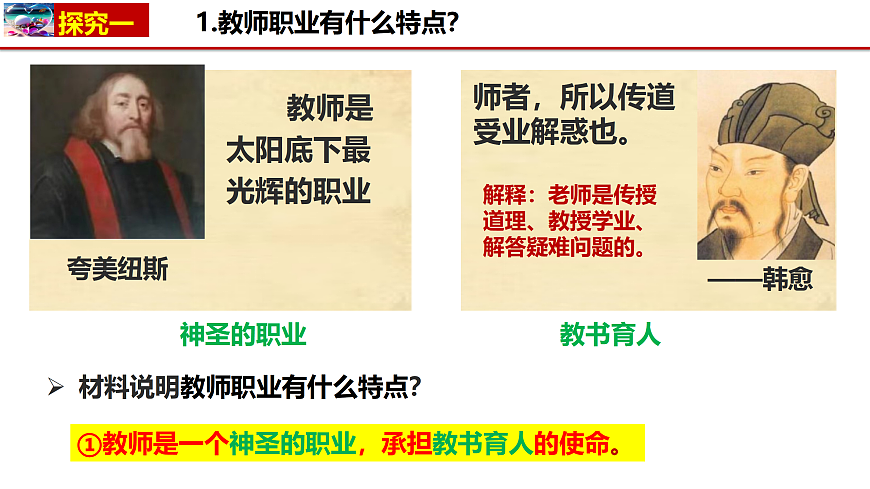 探究一

1.教师职业有什么特点?

教师是太阳底下最光辉的职业

夸美纽斯

神圣的职业

师者，所以传道受业解惑也。

解释：老师是传授道理、教授学业、解答疑难问题的。

——韩愈

教书育人

➢ 材料说明教师职业有什么特点?

①教师是一个神圣的职业，承担教书育人的使命。